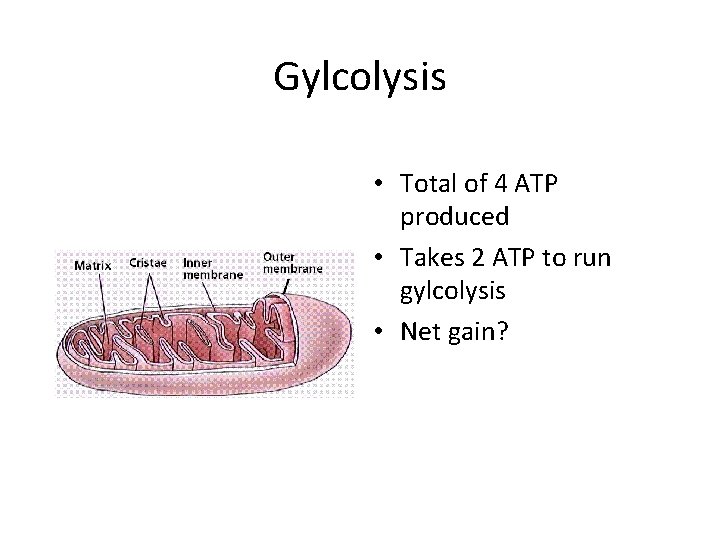 Gylcolysis

Matrix

Cristae

Inner membrane

Outer membrane

• Total of 4 ATP produced
• Takes 2 ATP to run gylcolysis
• Net gain?